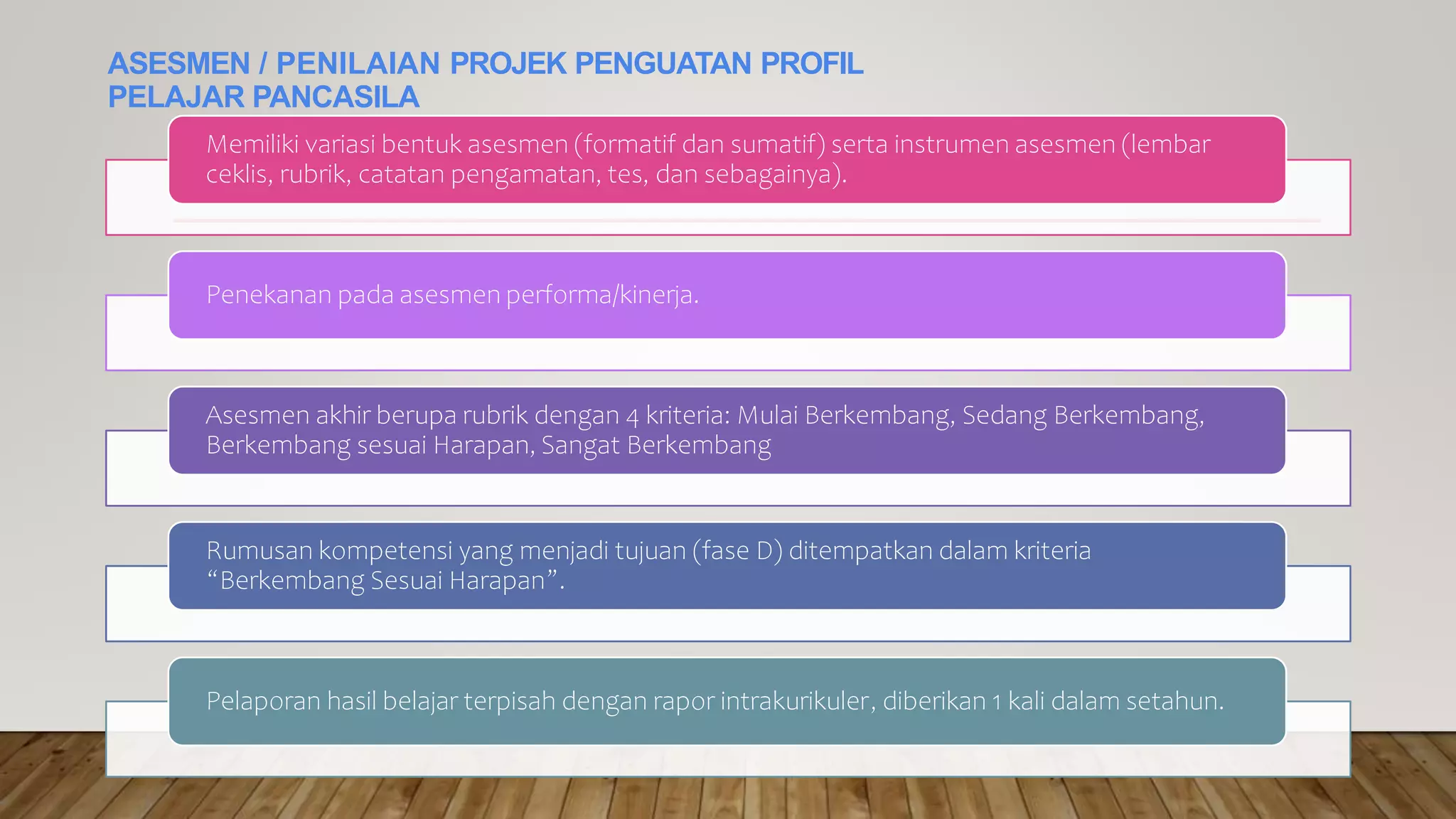 ASESMEN / PENILAIAN PROJEK PENGUATAN PROFIL PELAJAR PANCASILA

Memiliki variasi bentuk asesmen (formatif dan sumatif) serta instrumen asesmen (lembar ceklis, rubrik, catatan pengamatan, tes, dan sebagainya).

Penekanan pada asesmen performa/kinerja.

Asesmen akhir berupa rubrik dengan 4 kriteria: Mulai Berkembang, Sedang Berkembang, Berkembang sesuai Harapan, Sangat Berkembang

Rumusan kompetensi yang menjadi tujuan (fase D) ditempatkan dalam kriteria “Berkembang Sesuai Harapan”.

Pelaporan hasil belajar terpisah dengan rapor intrakurikuler, diberikan 1 kali dalam setahun.